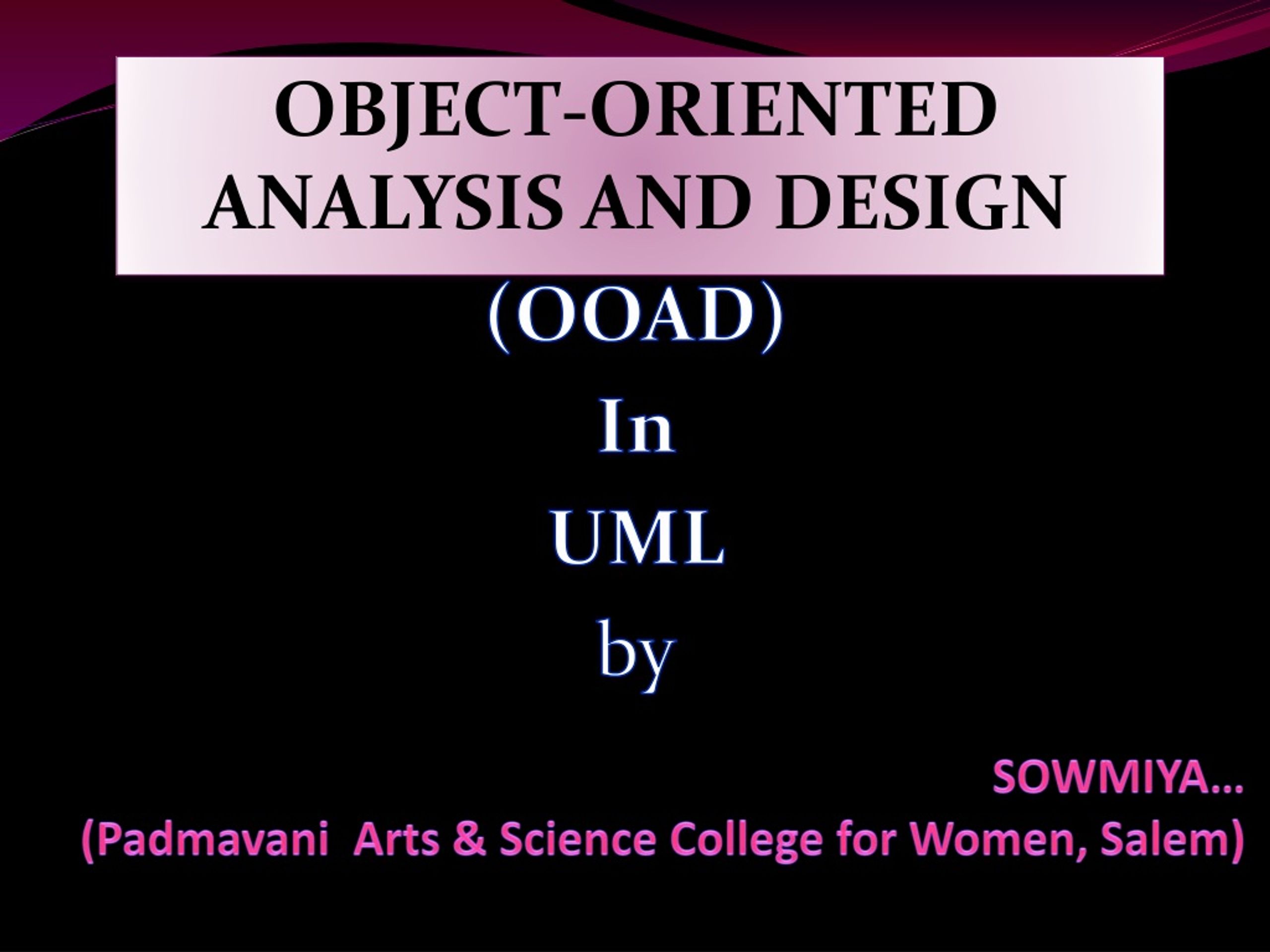 OBJECT-ORIENTED ANALYSIS AND DESIGN

(OOAD)

In

UML

by

SOWMIYA…
(Padmavani  Arts & Science College for Women, Salem)